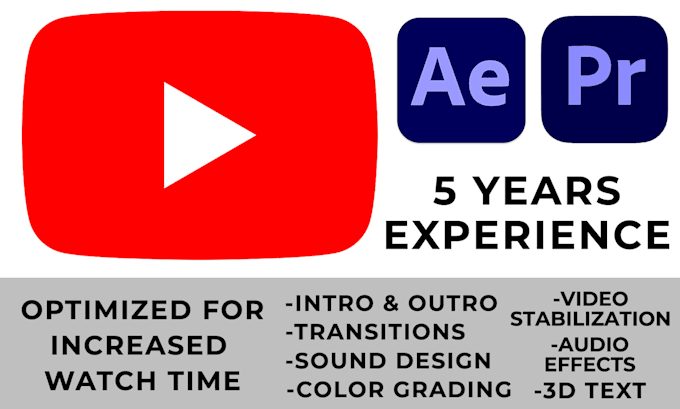 Ae Pr

5 YEARS EXPERIENCE

OPTIMIZED FOR INCREASED WATCH TIME

-INTRO & OUTRO
-TRANSITIONS
-SOUND DESIGN
-COLOR GRADING

-VIDEO STABILIZATION
-AUDIO EFFECTS
-3D TEXT